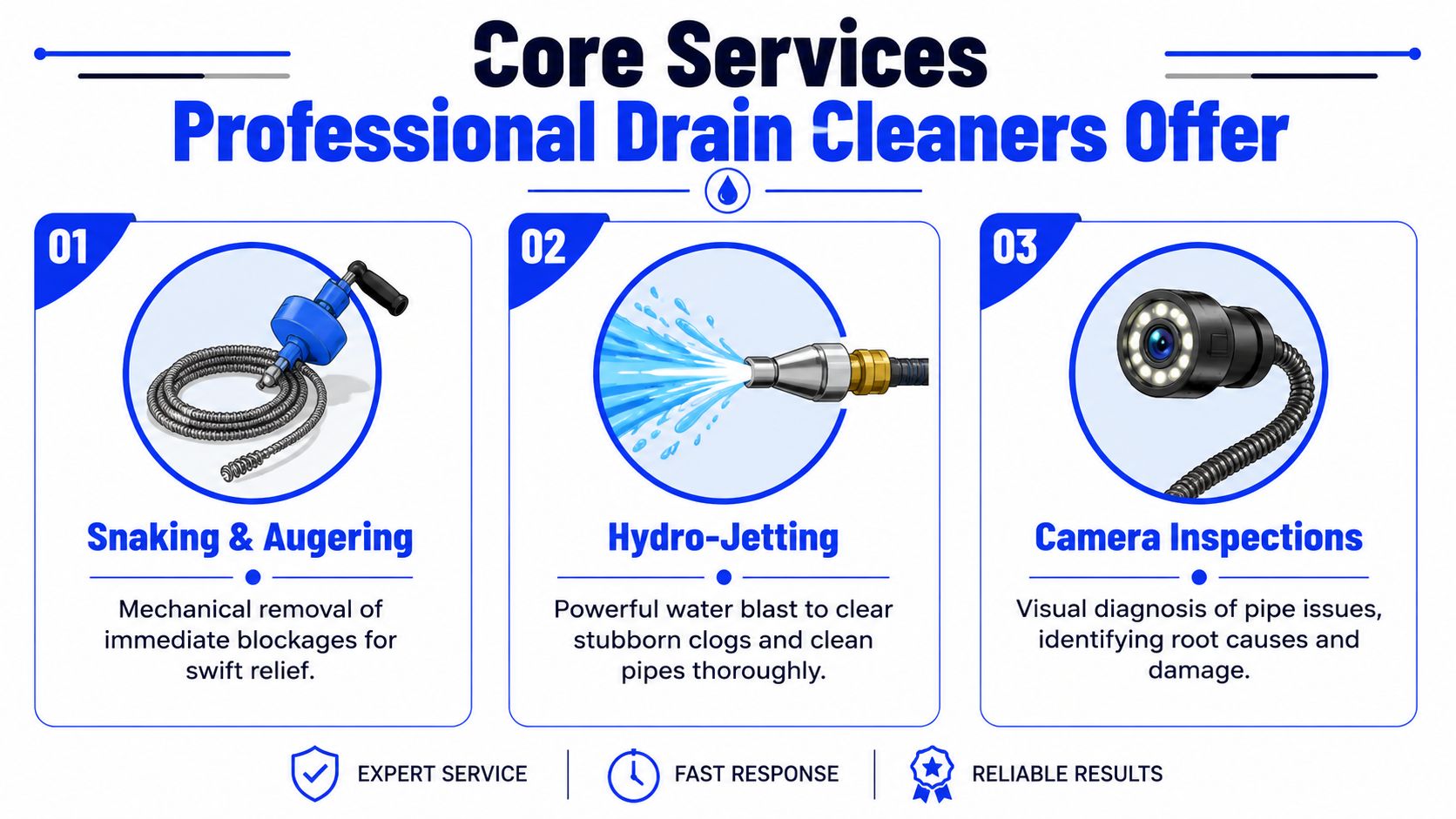 Core Services
Professional Drain Cleaners Offer

01

Snaking & Augering

Mechanical removal of immediate blockages for swift relief.

02

Hydro-Jetting

Powerful water blast to clear stubborn clogs and clean pipes thoroughly.

03

Camera Inspections

Visual diagnosis of pipe issues, identifying root causes and damage.

EXPERT SERVICE

FAST RESPONSE

RELIABLE RESULTS